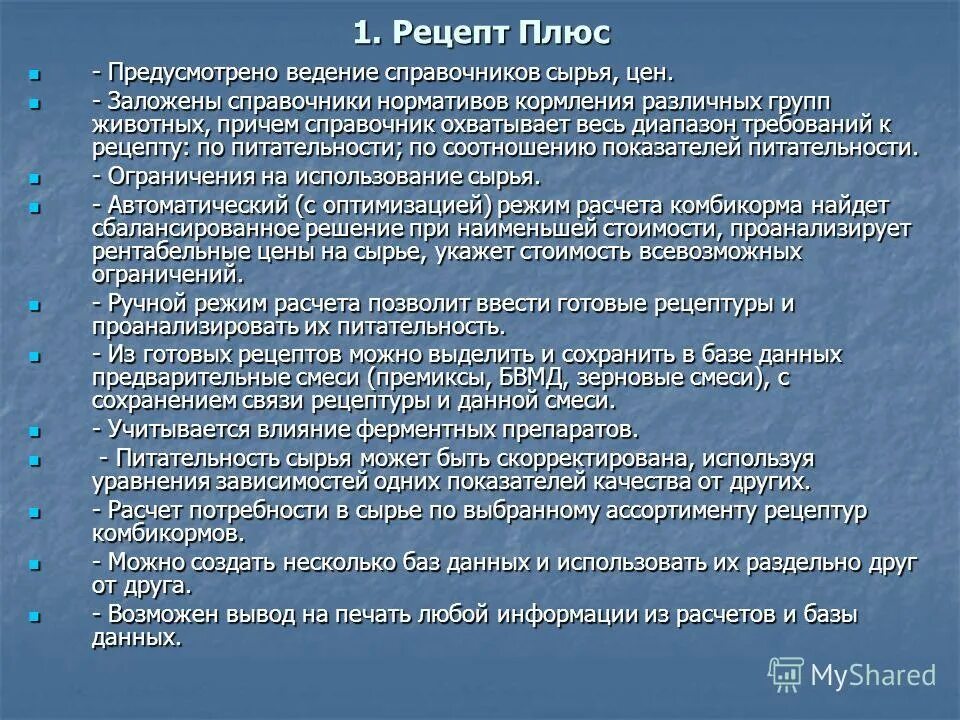 1. Рецепт Плюс

- Предусмотрено ведение справочников сырья, цен.

- Заложены справочники нормативов кормления различных групп животных, причем справочник охватывает весь диапазон требований к рецепту: по питательности; по соотношению показателей питательности.

- Ограничения на использование сырья.

- Автоматический (с оптимизацией) режим расчета комбикорма найдет сбалансированное решение при наименьшей стоимости, проанализирует рентабельные цены на сырье, укажет стоимость всевозможных ограничений.

- Ручной режим расчета позволит ввести готовые рецептуры и проанализировать их питательность.

- Из готовых рецептов можно выделить и сохранить в базе данных предварительные смеси (премиксы, БВМД, зерновые смеси), с сохранением связи рецептуры и данной смеси.

- Учитывается влияние ферментных препаратов.

- Питательность сырья может быть скорректирована, используя уравнения зависимостей одних показателей качества от других.

- Расчет потребности в сырье по выбранному ассортименту рецептур комбикормов.

- Можно создать несколько баз данных и использовать их раздельно друг от друга.

- Возможен вывод на печать любой информации из расчетов и базы данных.

MyShared